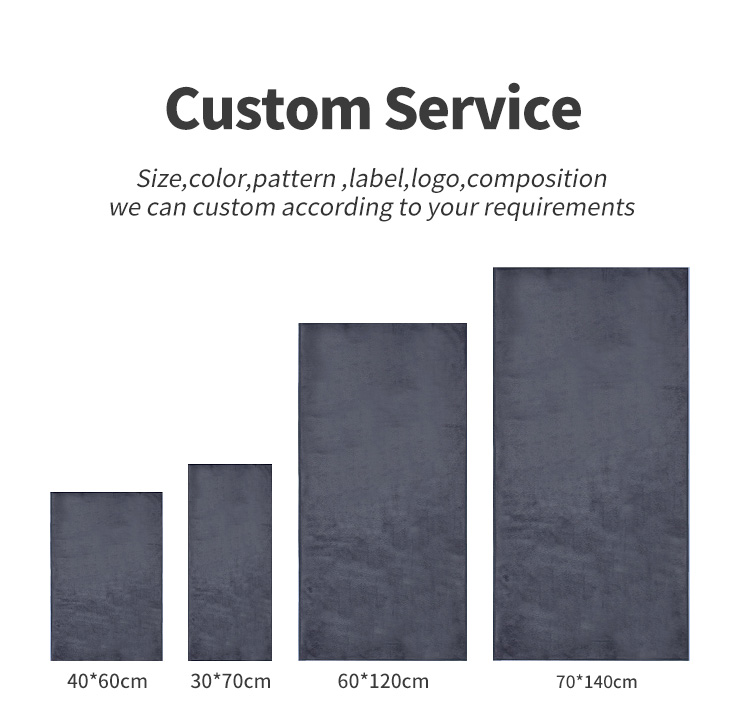 Custom Service

Size,color,pattern ,label,logo,composition
we can custom according to your requirements

40*60cm
30*70cm
60*120cm
70*140cm